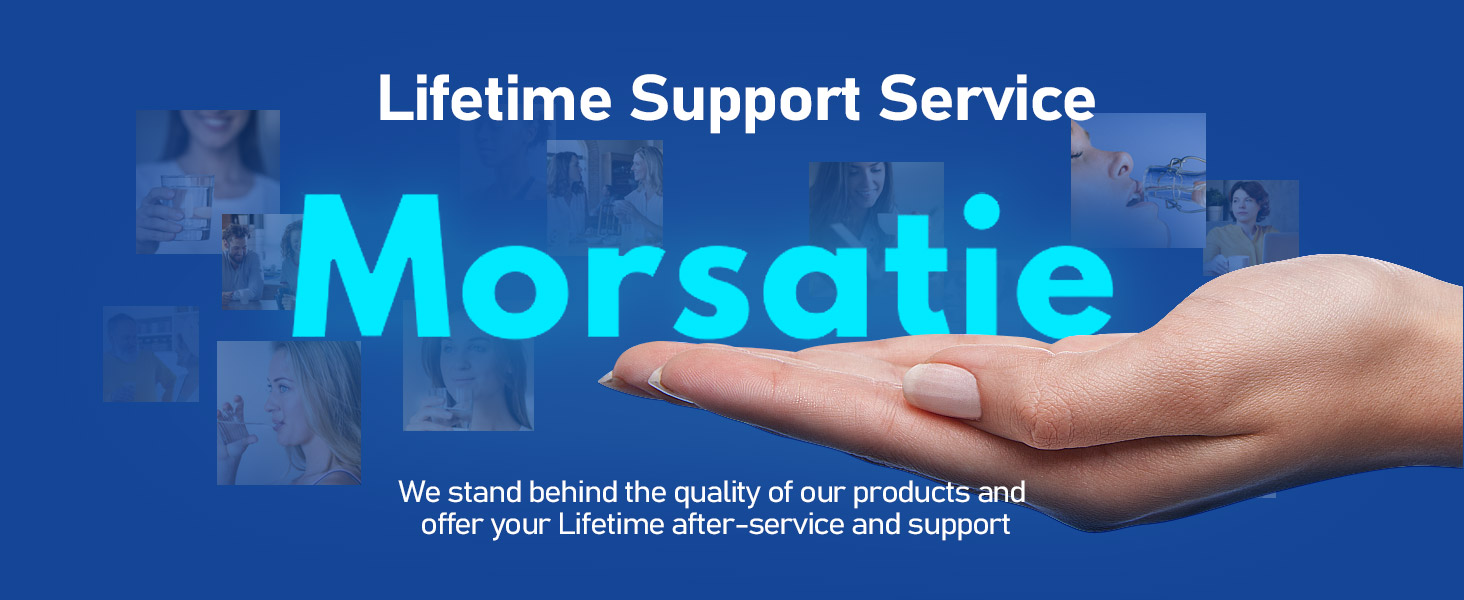 Lifetime Support Service

Morsatie

We stand behind the quality of our products and offer your Lifetime after-service and support